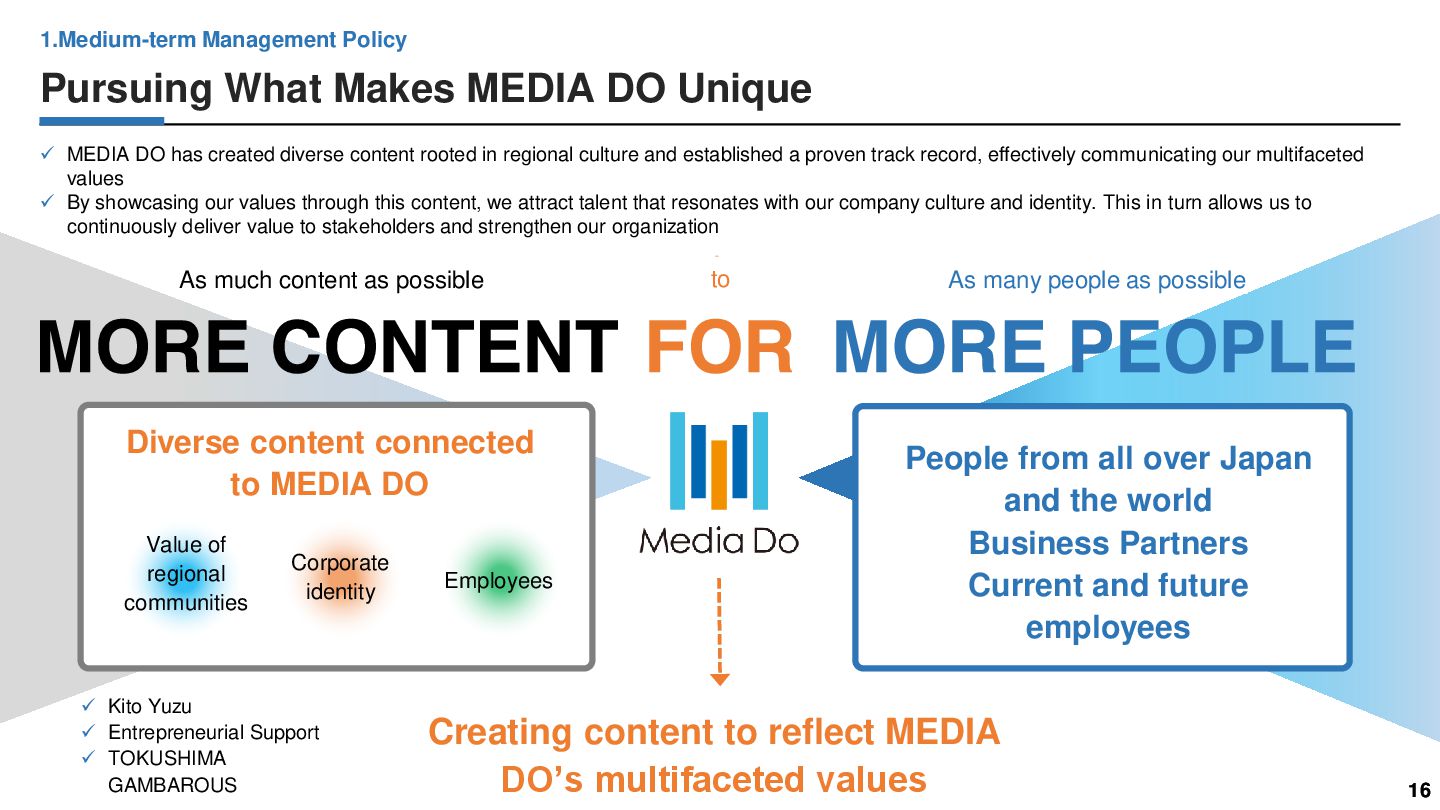 1.Medium-term Management Policy

Pursuing What Makes MEDIA DO Unique

✓ MEDIA DO has created diverse content rooted in regional culture and established a proven track record, effectively communicating our multifaceted values
✓ By showcasing our values through this content, we attract talent that resonates with our company culture and identity. This in turn allows us to continuously deliver value to stakeholders and strengthen our organization

As much content as possible

to

As many people as possible

MORE CONTENT FOR MORE PEOPLE

Diverse content connected to MEDIA DO

Value of regional communities

Corporate identity

Employees

Media Do

People from all over Japan and the world
Business Partners
Current and future employees

✓ Kito Yuzu
✓ Entrepreneurial Support
✓ TOKUSHIMA GAMBAROUS

Creating content to reflect MEDIA DO's multifaceted values

16